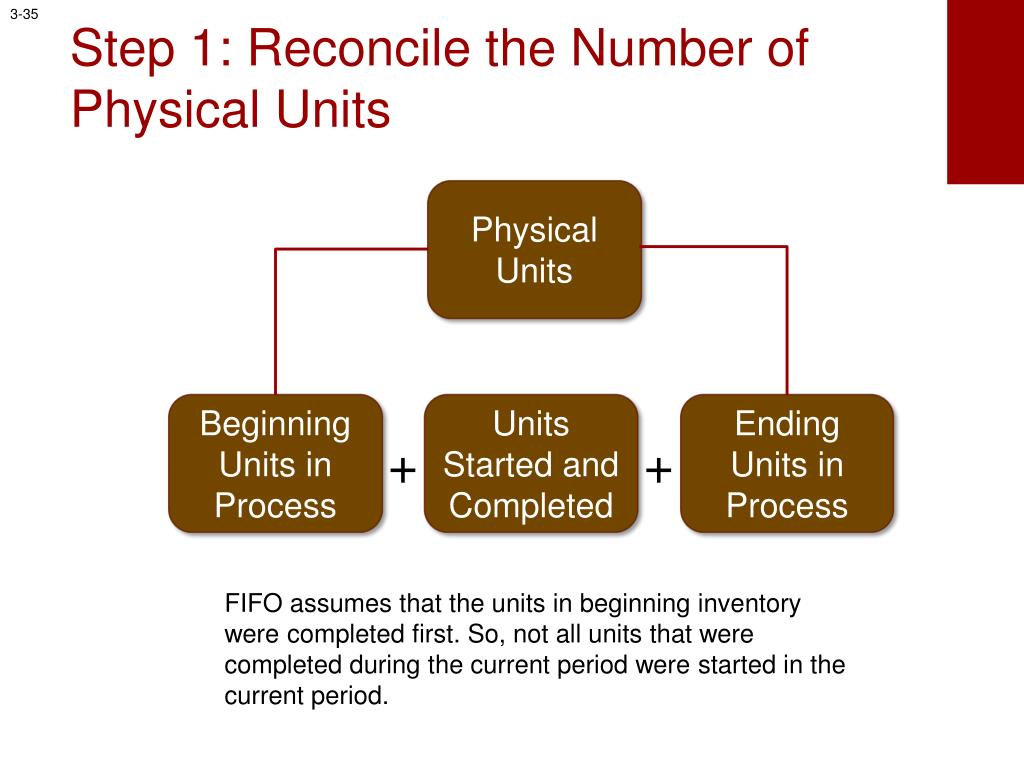 3-35

Step 1: Reconcile the Number of Physical Units

Physical Units

Beginning Units in Process + Units Started and Completed + Ending Units in Process

FIFO assumes that the units in beginning inventory were completed first. So, not all units that were completed during the current period were started in the current period.